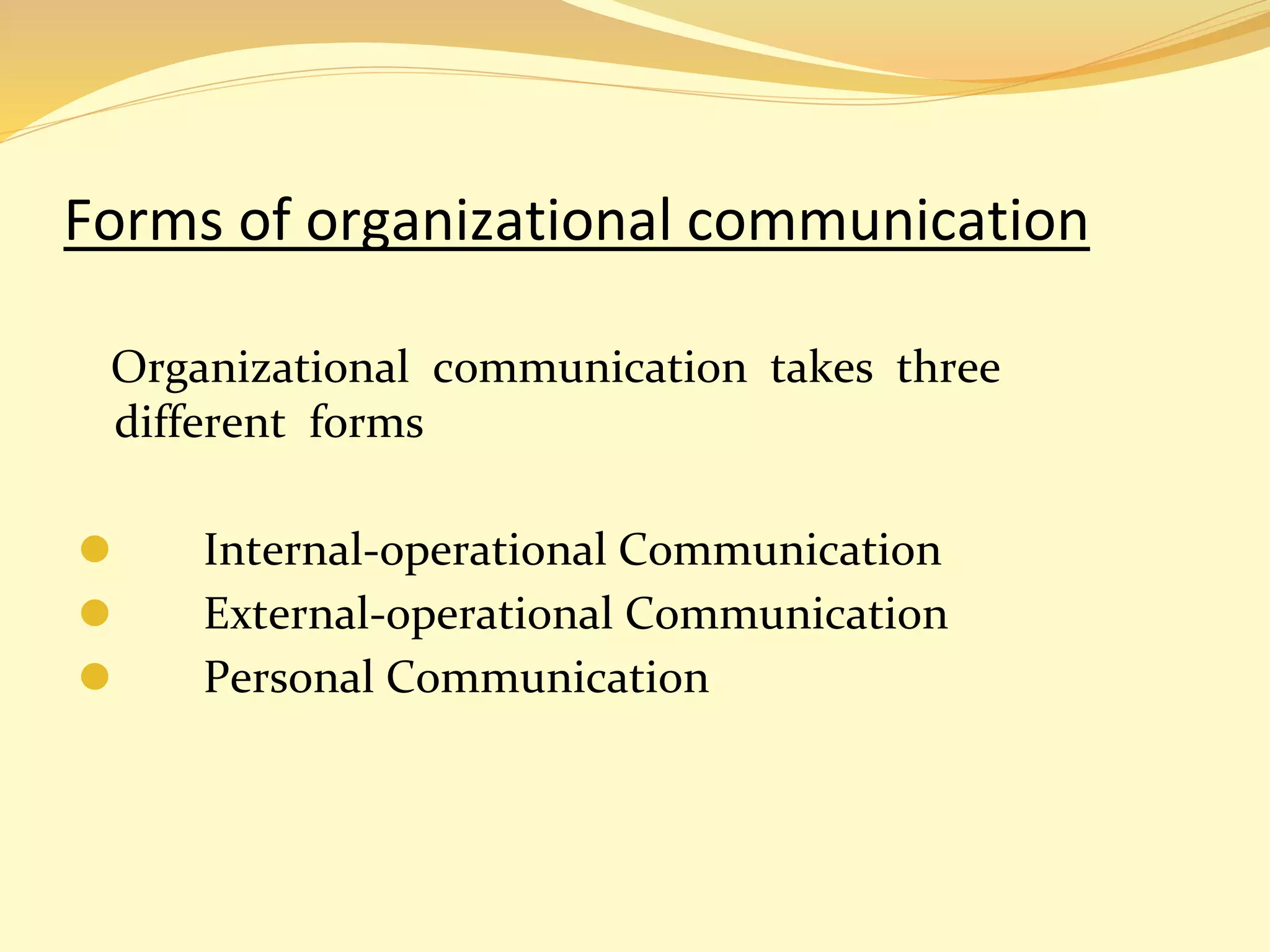 Forms of organizational communication

Organizational communication takes three different forms

- Internal-operational Communication
- External-operational Communication
- Personal Communication